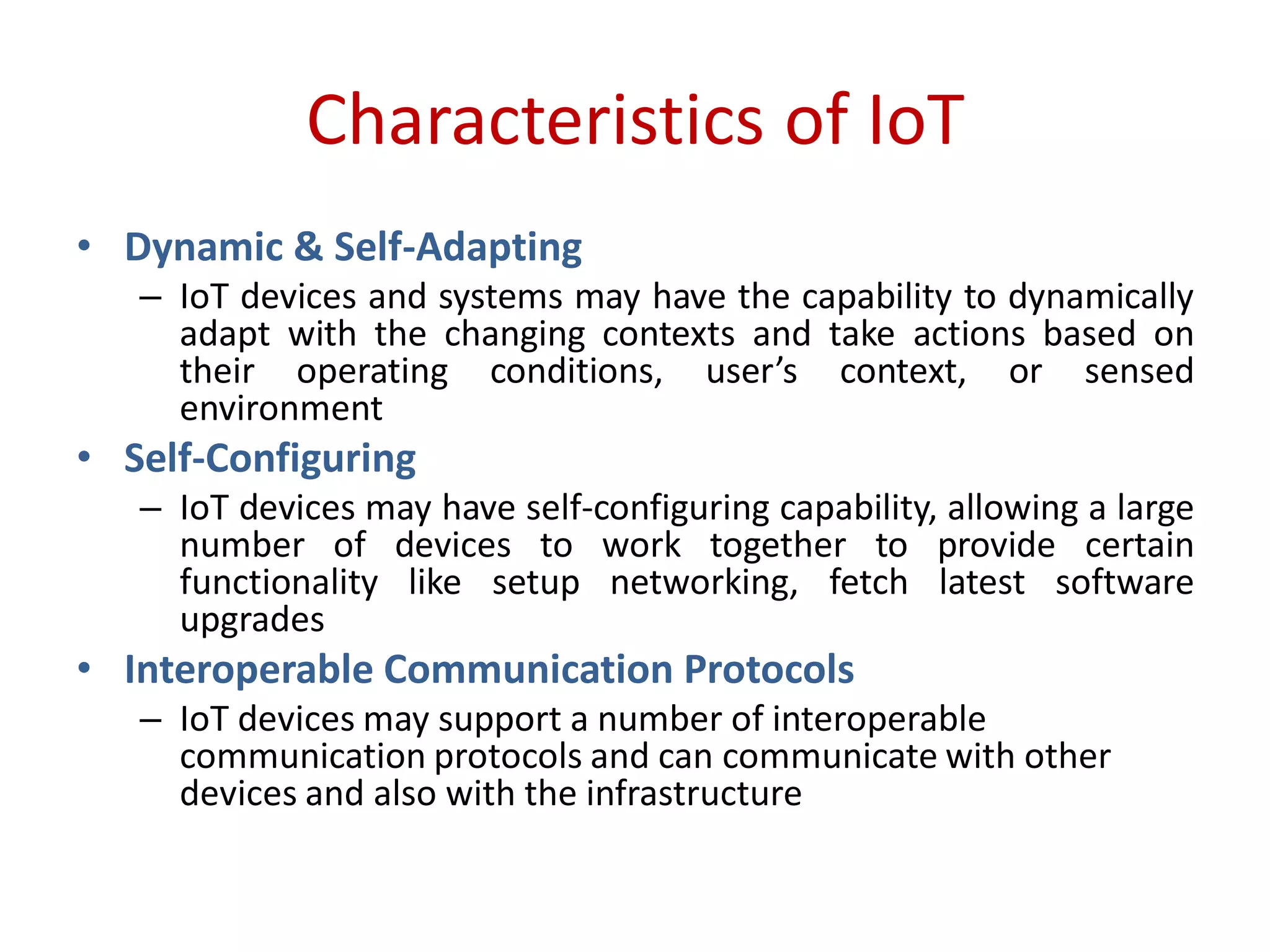 Characteristics of IoT

• Dynamic & Self-Adapting

– IoT devices and systems may have the capability to dynamically adapt with the changing contexts and take actions based on their operating conditions, user’s context, or sensed environment

• Self-Configuring

– IoT devices may have self-configuring capability, allowing a large number of devices to work together to provide certain functionality like setup networking, fetch latest software upgrades

• Interoperable Communication Protocols

– IoT devices may support a number of interoperable communication protocols and can communicate with other devices and also with the infrastructure